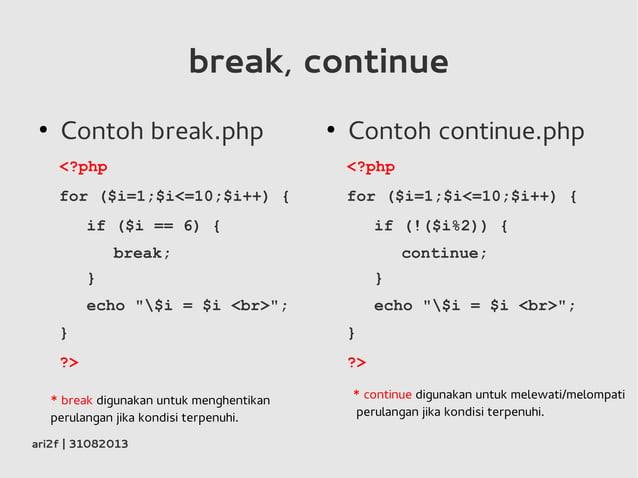 break, continue

• Contoh break.php

<?php
for ($i=1;$i<=10;$i++) {
if ($i == 6) {
break;
}
echo "\$i = $i <br>";
}
?>

* break digunakan untuk menghentikan perulangan jika kondisi terpenuhi.

• Contoh continue.php

<?php
for ($i=1;$i<=10;$i++) {
if (!($i%2)) {
continue;
}
echo "\$i = $i <br>";
}
?>

* continue digunakan untuk melewati/melompati perulangan jika kondisi terpenuhi.

ari2f | 31082013